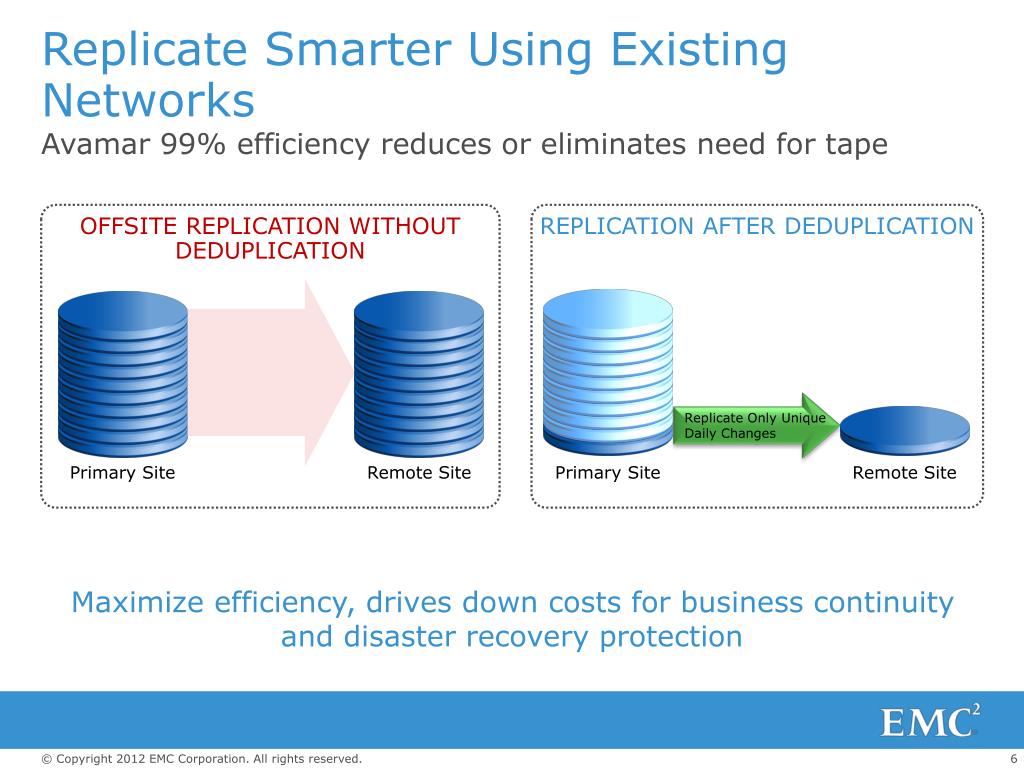 Replicate Smarter Using Existing Networks
Avamar 99% efficiency reduces or eliminates need for tape

OFFSITE REPLICATION WITHOUT DEDUPLICATION

Primary Site

Remote Site

REPLICATION AFTER DEDUPLICATION

Replicate Only Unique Daily Changes

Primary Site

Remote Site

Maximize efficiency, drives down costs for business continuity and disaster recovery protection

EMC$^2$

© Copyright 2012 EMC Corporation. All rights reserved.

6